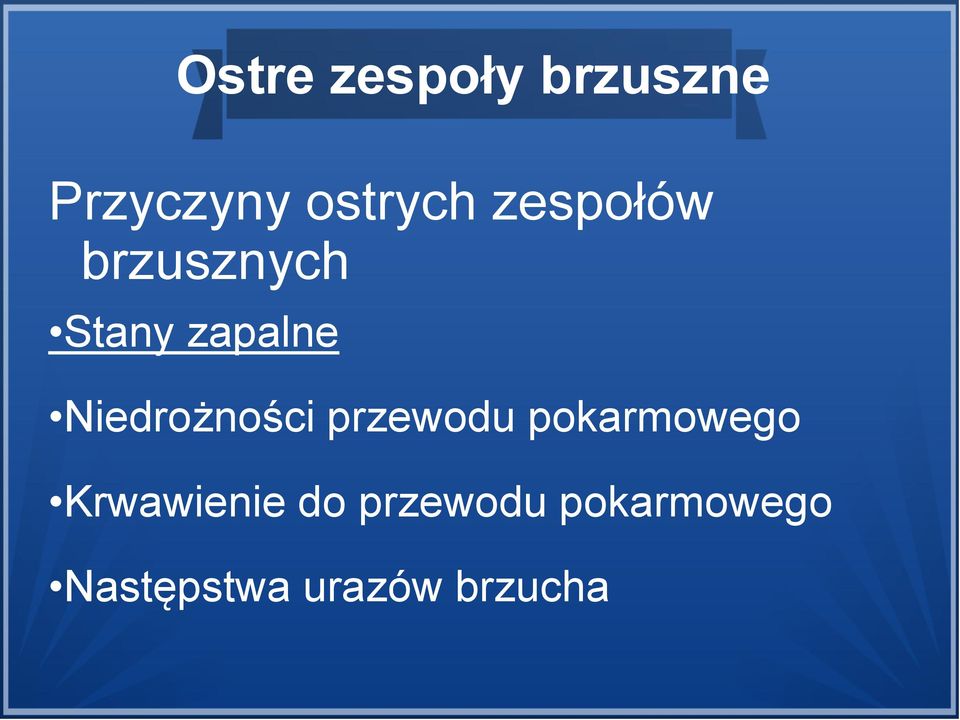 Ostre zespoły brzuszne

Przyczyny ostrych zespołów brzusznych

•Stany zapalne

•Niedrożności przewodu pokarmowego

•Krwawienie do przewodu pokarmowego

•Następstwa urazów brzucha